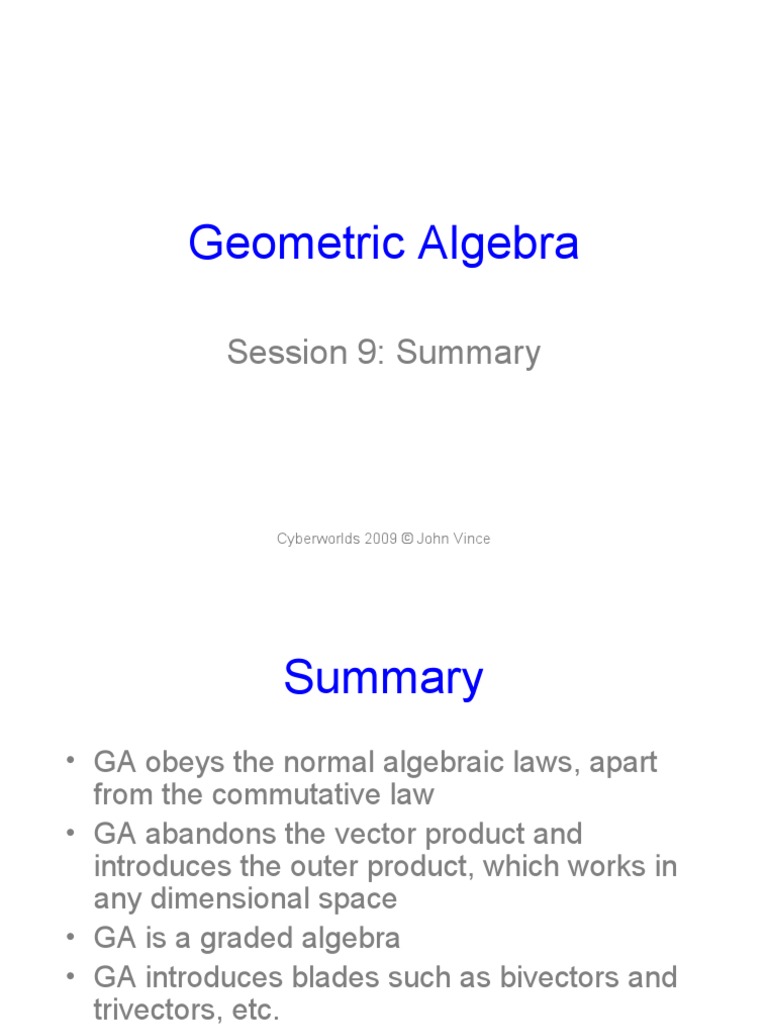 Geometric Algebra

Session 9: Summary

Cyberworlds 2009 © John Vince

Summary

• GA obeys the normal algebraic laws, apart from the commutative law
• GA abandons the vector product and introduces the outer product, which works in any dimensional space
• GA is a graded algebra
• GA introduces blades such as bivectors and trivectors, etc.